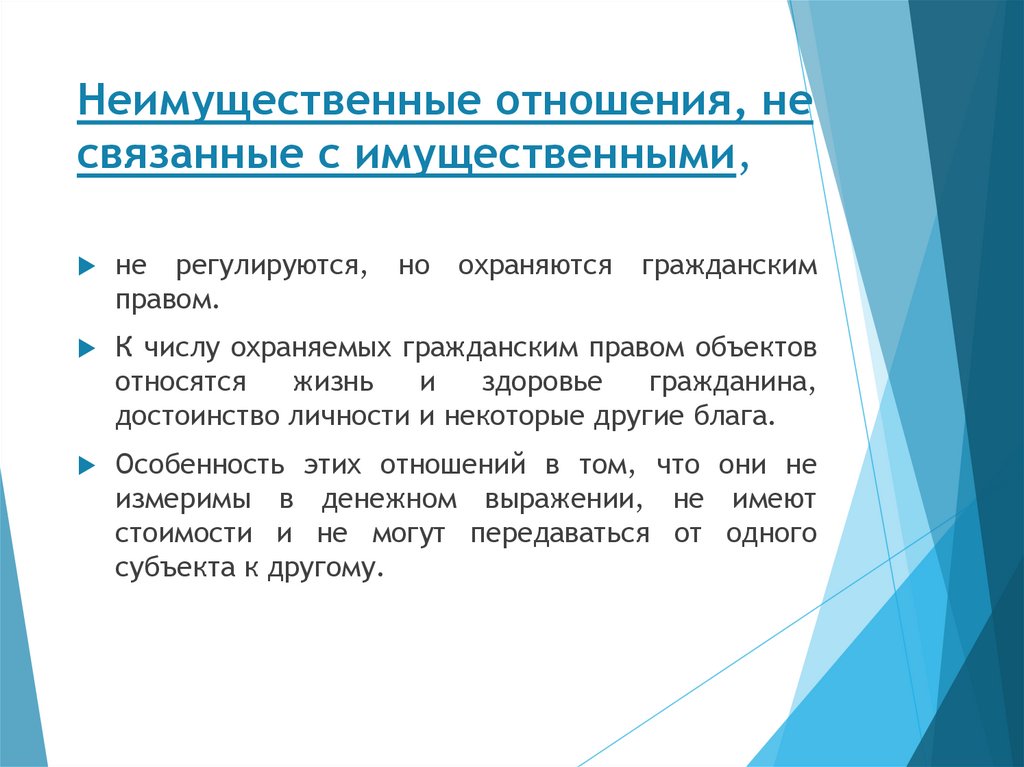 Неимущественные отношения, не связанные с имущественными,

не регулируются, но охраняются гражданским правом.

К числу охраняемых гражданским правом объектов относятся жизнь и здоровье гражданина, достоинство личности и некоторые другие блага.

Особенность этих отношений в том, что они не измеримы в денежном выражении, не имеют стоимости и не могут передаваться от одного субъекта к другому.